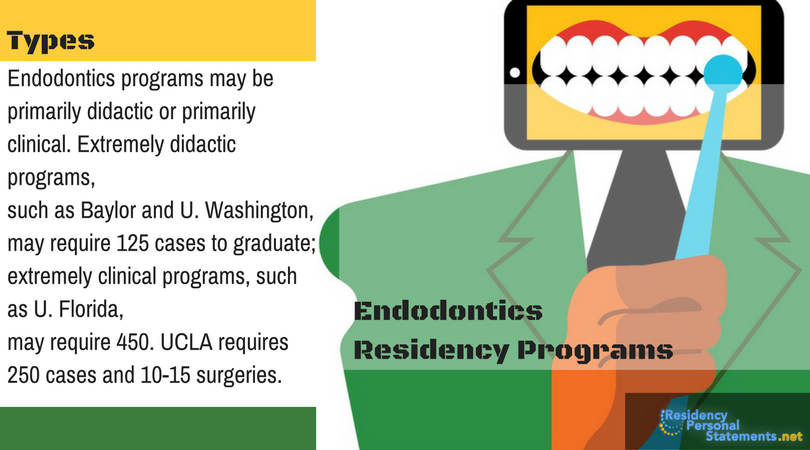 Types

Endodontics programs may be primarily didactic or primarily clinical. Extremely didactic programs,
such as Baylor and U. Washington, may require 125 cases to graduate; extremely clinical programs, such as U. Florida,
may require 450. UCLA requires 250 cases and 10-15 surgeries.

Endodontics Residency Programs

Residency Personal Statements.net